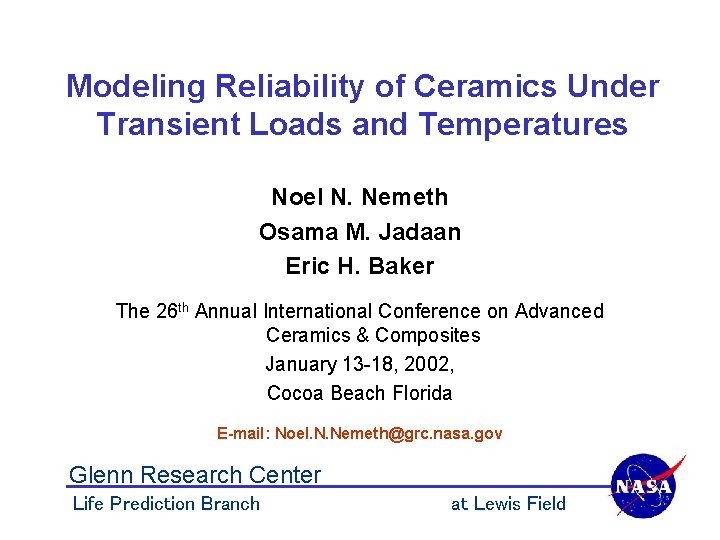 Modeling Reliability of Ceramics Under Transient Loads and Temperatures

Noel N. Nemeth

Osama M. Jadaan

Eric H. Baker

The 26$^{th}$ Annual International Conference on Advanced Ceramics & Composites

January 13-18, 2002,

Cocoa Beach Florida

E-mail: Noel.N.Nemeth@grc.nasa.gov

Glenn Research Center

Life Prediction Branch

at Lewis Field

NASA